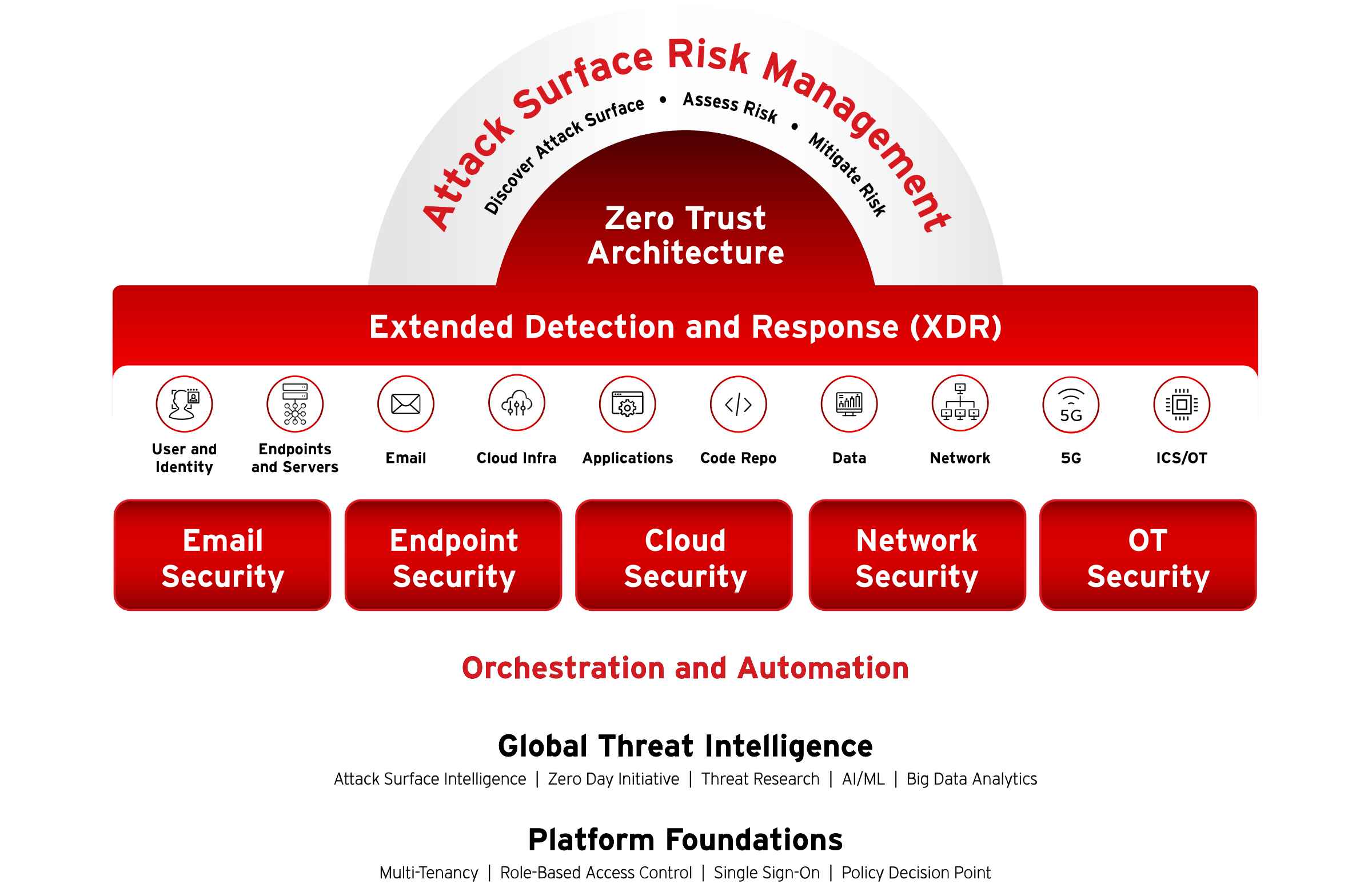 Attack Surface Risk Management

Discover Attack Surface • Assess Risk • Mitigate Risk

Zero Trust Architecture

Extended Detection and Response (XDR)

User and Identity

Endpoints and Servers

Email

Cloud Infra

Applications

Code Repo

Data

Network

5G

5G

ICS/OT

Email Security

Endpoint Security

Cloud Security

Network Security

OT Security

Orchestration and Automation

Global Threat Intelligence

Attack Surface Intelligence | Zero Day Initiative | Threat Research | AI/ML | Big Data Analytics

Platform Foundations

Multi-Tenancy | Role-Based Access Control | Single Sign-On | Policy Decision Point